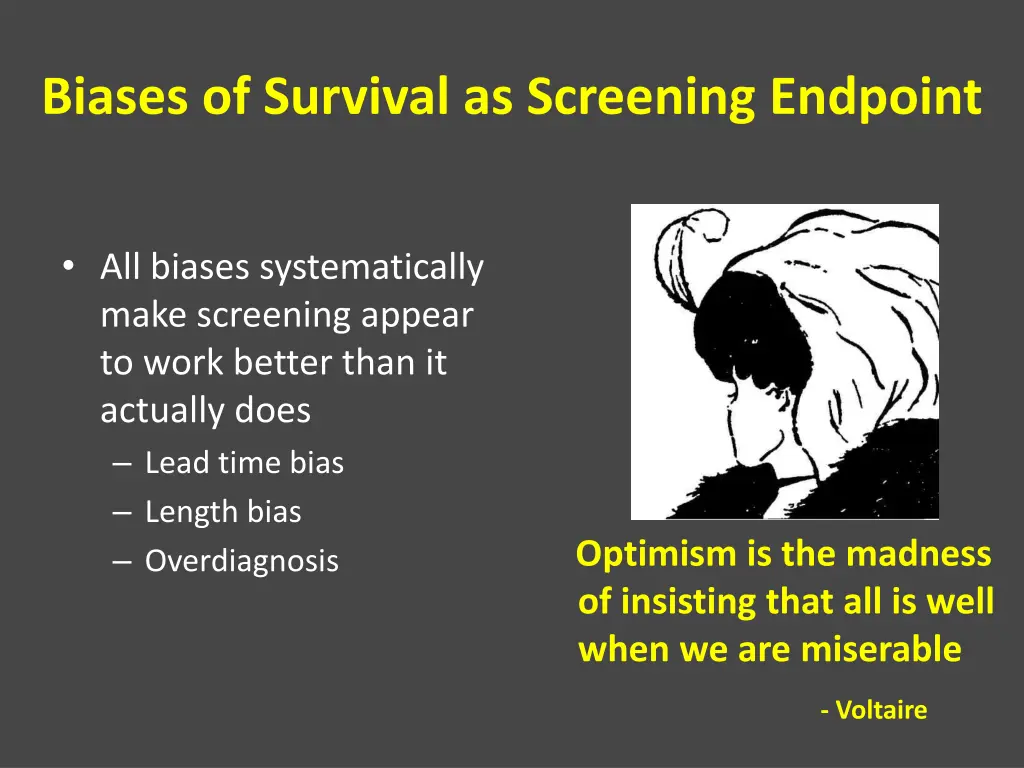 Biases of Survival as Screening Endpoint

• All biases systematically make screening appear to work better than it actually does
– Lead time bias
– Length bias
– Overdiagnosis

Optimism is the madness of insisting that all is well when we are miserable

- Voltaire